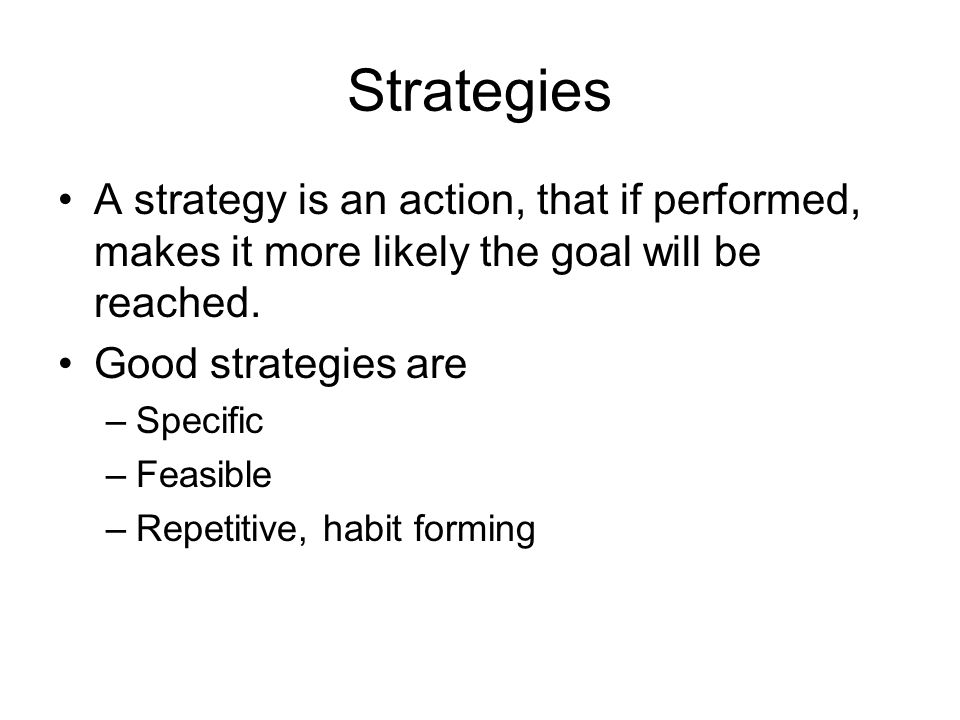 Strategies

• A strategy is an action, that if performed, makes it more likely the goal will be reached.

• Good strategies are
– Specific
– Feasible
– Repetitive, habit forming